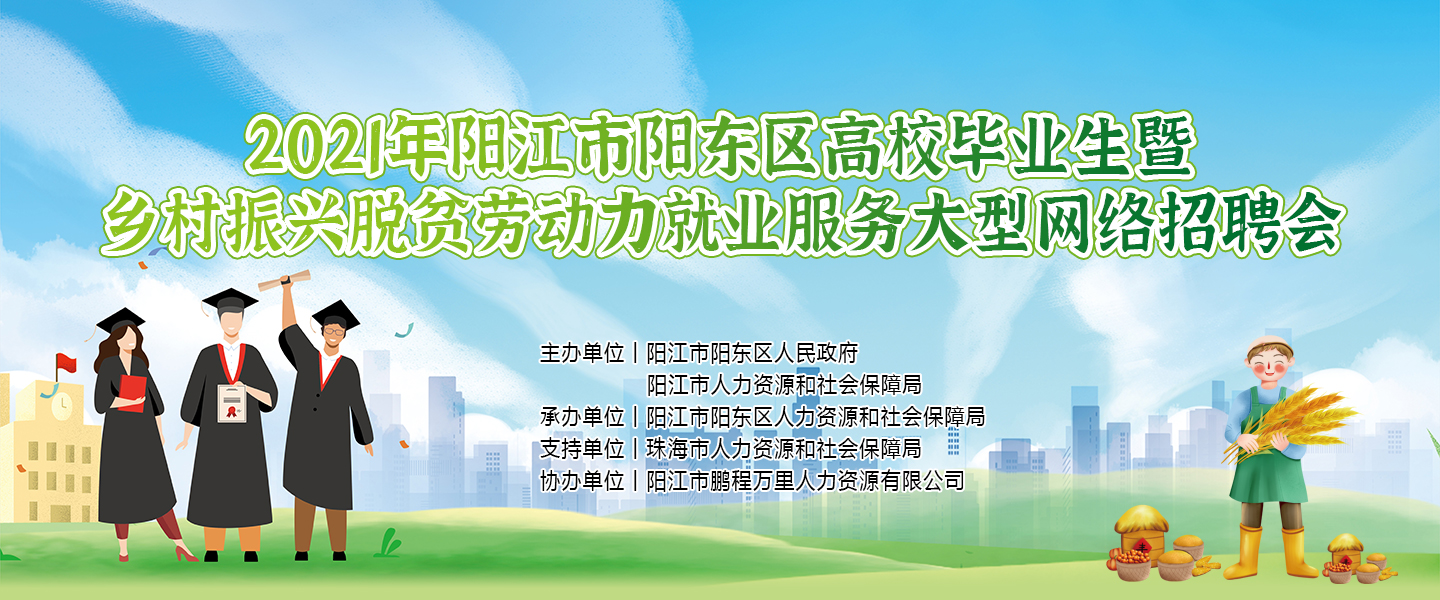 2021年阳江市阳东区高校毕业生暨
乡村振兴脱贫劳动力就业服务大型网络招聘会

主办单位丨阳江市阳东区人民政府
阳江市人力资源和社会保障局
承办单位丨阳江市阳东区人力资源和社会保障局
支持单位丨珠海市人力资源和社会保障局
协办单位丨阳江市鹏程万里人力资源有限公司